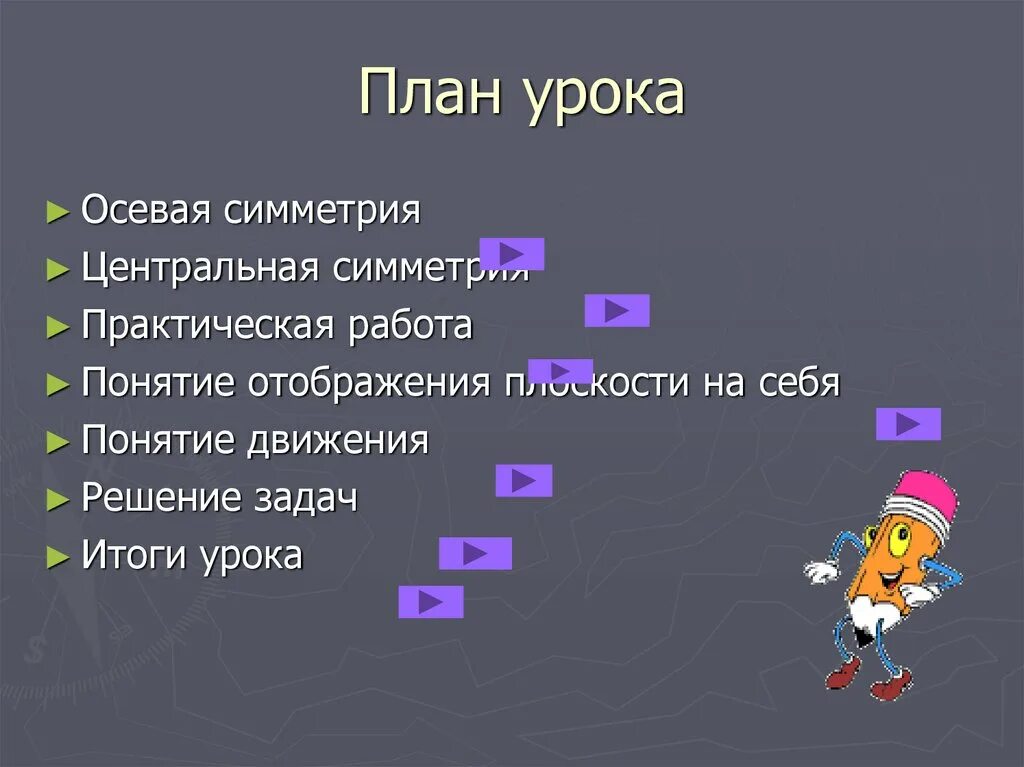 План урока

► Осевая симметрия
► Центральная симметрия
► Практическая работа
► Понятие отображения плоскости на себя
► Понятие движения
► Решение задач
► Итоги урока